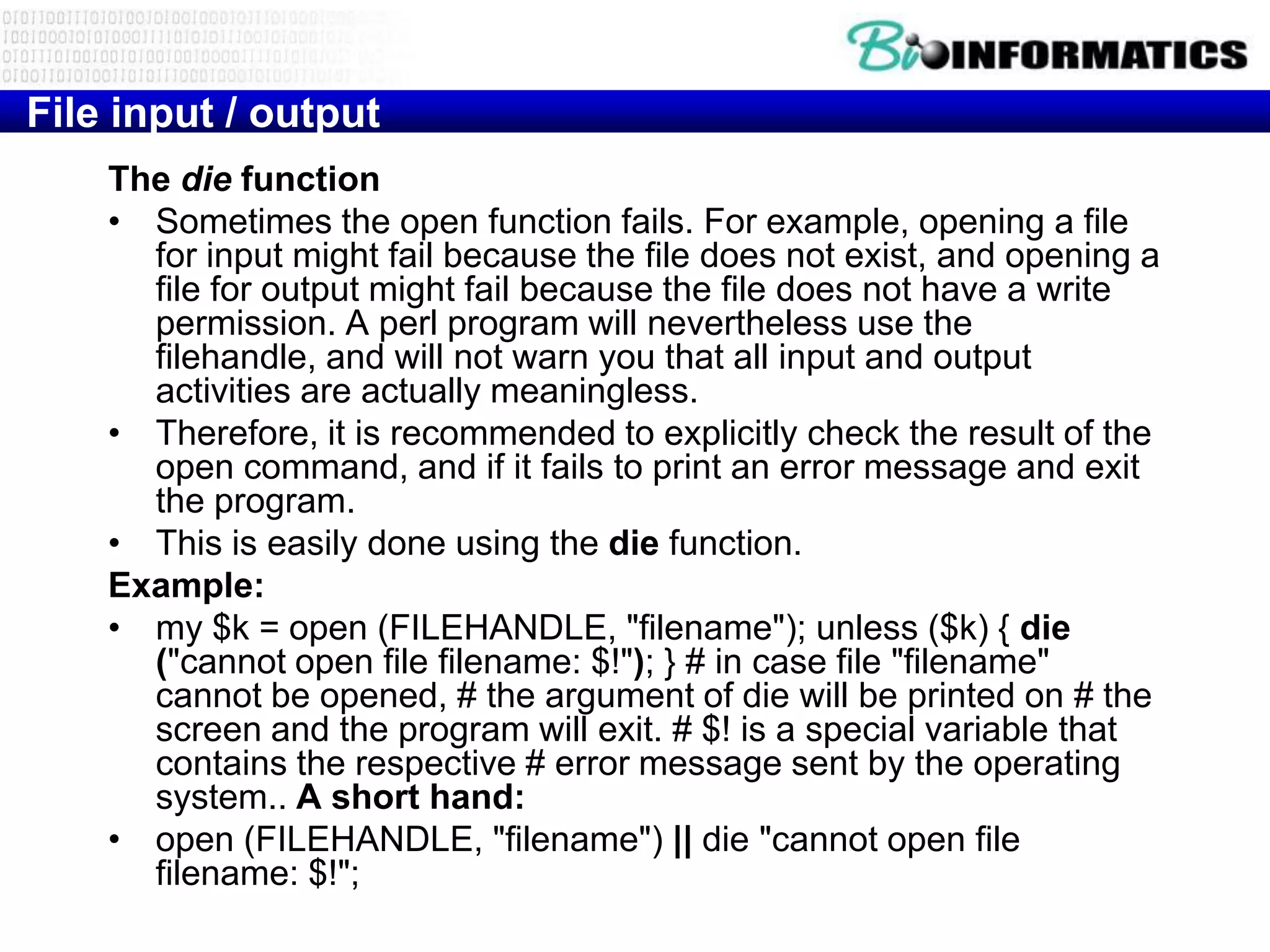 BioINFORMATICS

File input / output

The die function

• Sometimes the open function fails. For example, opening a file for input might fail because the file does not exist, and opening a file for output might fail because the file does not have a write permission. A perl program will nevertheless use the filehandle, and will not warn you that all input and output activities are actually meaningless.

• Therefore, it is recommended to explicitly check the result of the open command, and if it fails to print an error message and exit the program.

• This is easily done using the die function.

Example:

• my $k = open (FILEHANDLE, "filename"); unless ($k) { die ("cannot open file filename: $!"); } # in case file "filename" cannot be opened, # the argument of die will be printed on # the screen and the program will exit. # $! is a special variable that contains the respective # error message sent by the operating system.. A short hand:

• open (FILEHANDLE, "filename") || die "cannot open file filename: $!";